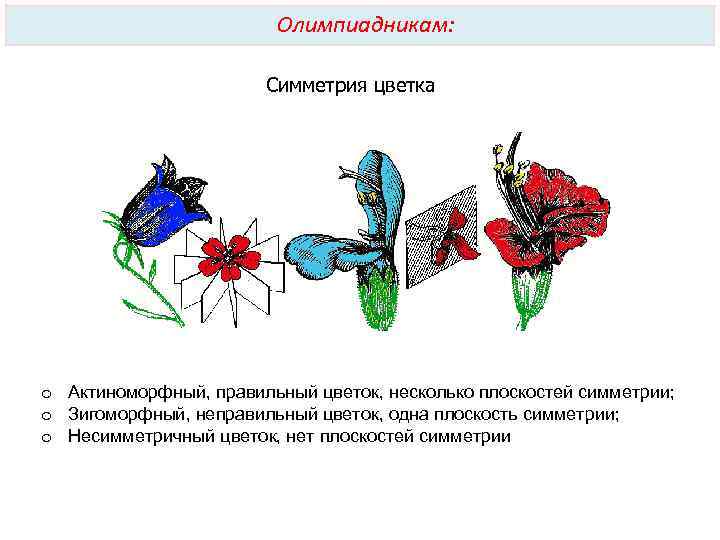 Олимпиадникам:

Симметрия цветка

o Актиноморфный, правильный цветок, несколько плоскостей симметрии;
o Зигоморфный, неправильный цветок, одна плоскость симметрии;
o Несимметричный цветок, нет плоскостей симметрии